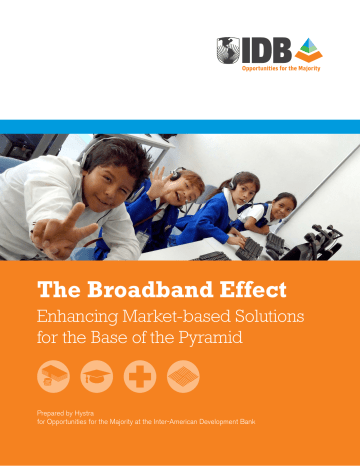 IDB
Opportunities for the Majority

The Broadband Effect
Enhancing Market-based Solutions for the Base of the Pyramid

Prepared by Hystra
for Opportunities for the Majority at the Inter-American Development Bank